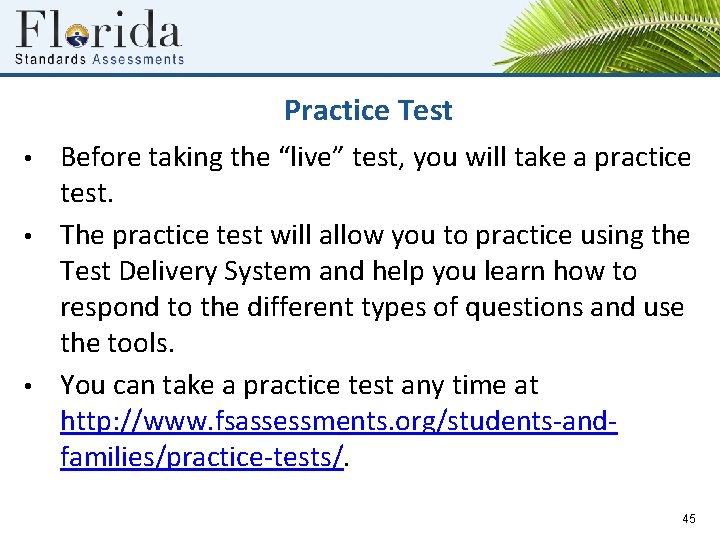 Florida
Standards Assessments

Practice Test

• Before taking the “live” test, you will take a practice test.

• The practice test will allow you to practice using the Test Delivery System and help you learn how to respond to the different types of questions and use the tools.

• You can take a practice test any time at http://www.fsassessments.org/students-and-families/practice-tests/.

45